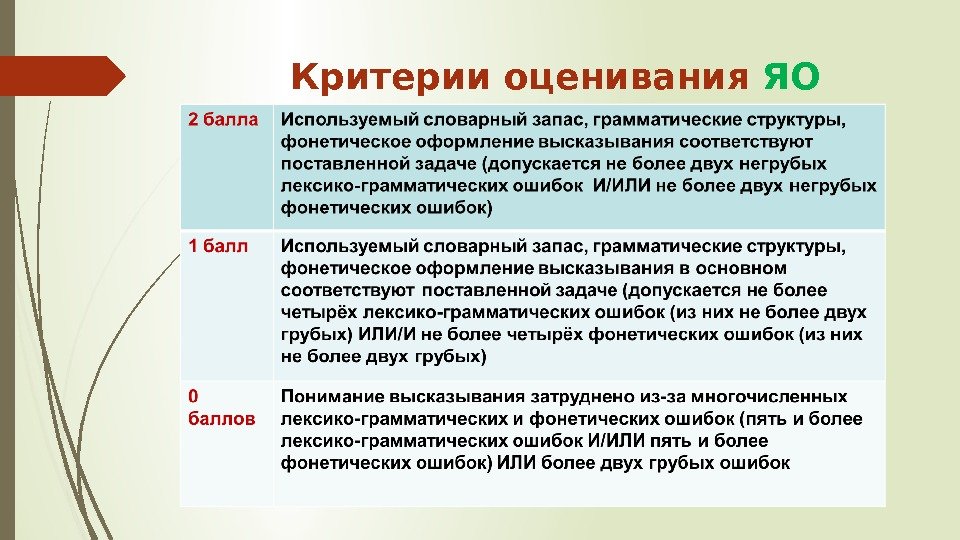 Критерии оценивания ЯО

| | |
|---|---|
| 2 балла | Используемый словарный запас, грамматические структуры, фонетическое оформление высказывания соответствуют поставленной задаче (допускается не более двух негрубых лексико-грамматических ошибок И/ИЛИ не более двух негрубых фонетических ошибок) |
| 1 балл | Используемый словарный запас, грамматические структуры, фонетическое оформление высказывания в основном соответствуют поставленной задаче (допускается не более четырёх лексико-грамматических ошибок (из них не более двух грубых) ИЛИ/И не более четырёх фонетических ошибок (из них не более двух грубых) |
| 0 баллов | Понимание высказывания затруднено из-за многочисленных лексико-грамматических и фонетических ошибок (пять и более лексико-грамматических ошибок И/ИЛИ пять и более фонетических ошибок) ИЛИ более двух грубых ошибок |